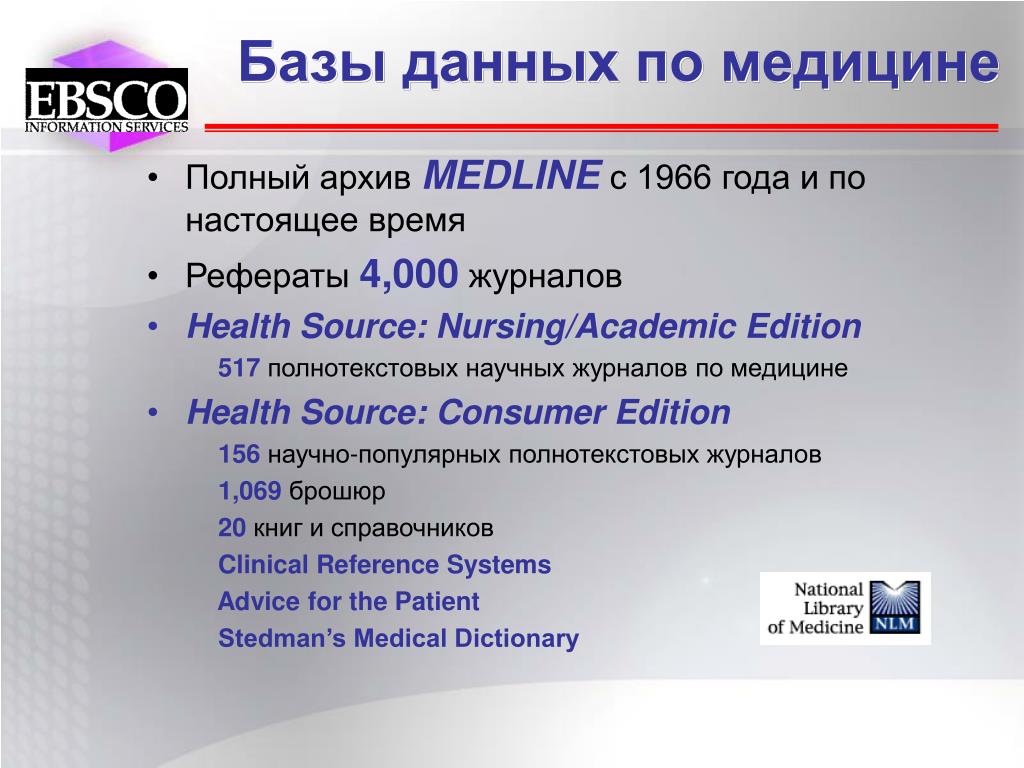 EBSCO
INFORMATION SERVICES

Базы данных по медицине

• Полный архив MEDLINE с 1966 года и по настоящее время
• Рефераты 4,000 журналов
• Health Source: Nursing/Academic Edition
517 полнотекстовых научных журналов по медицине
• Health Source: Consumer Edition
156 научно-популярных полнотекстовых журналов
1,069 брошюр
20 книг и справочников
Clinical Reference Systems
Advice for the Patient
Stedman's Medical Dictionary

National Library of Medicine NLM